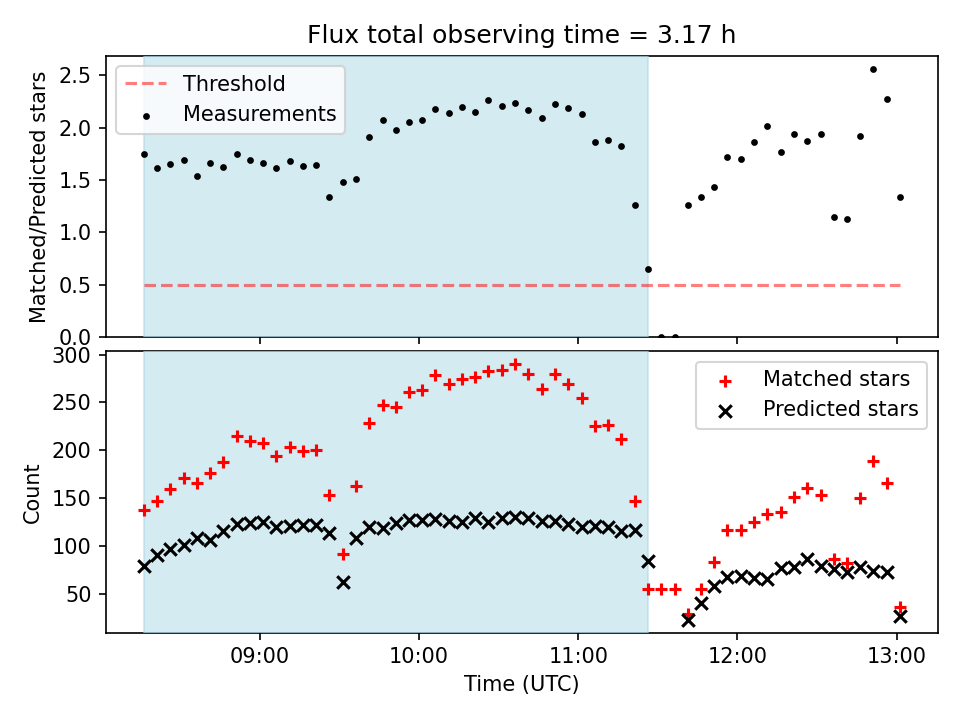 Flux total observing time = 3.17 h

Threshold
Measurements

Matched/Predicted stars

2.5
2.0
1.5
1.0
0.5
0.0

Matched stars
Predicted stars

Count

300
250
200
150
100
50

09:00
10:00
11:00
12:00
13:00

Time (UTC)